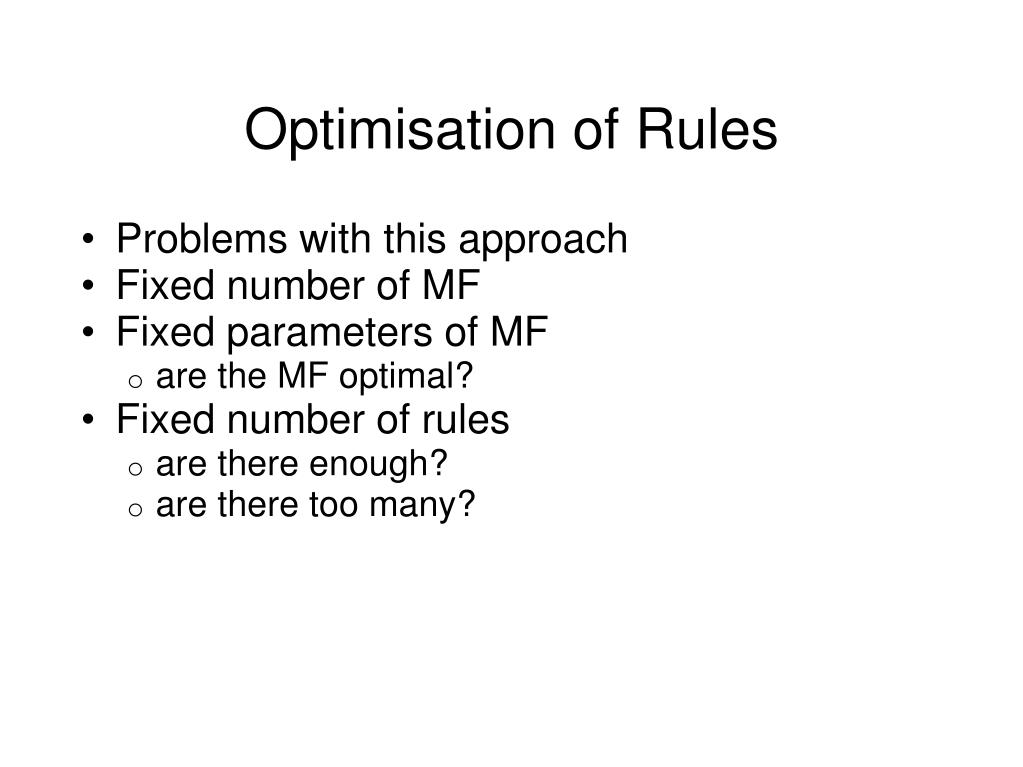 Optimisation of Rules

• Problems with this approach
• Fixed number of MF
• Fixed parameters of MF
 o are the MF optimal?
• Fixed number of rules
 o are there enough?
 o are there too many?